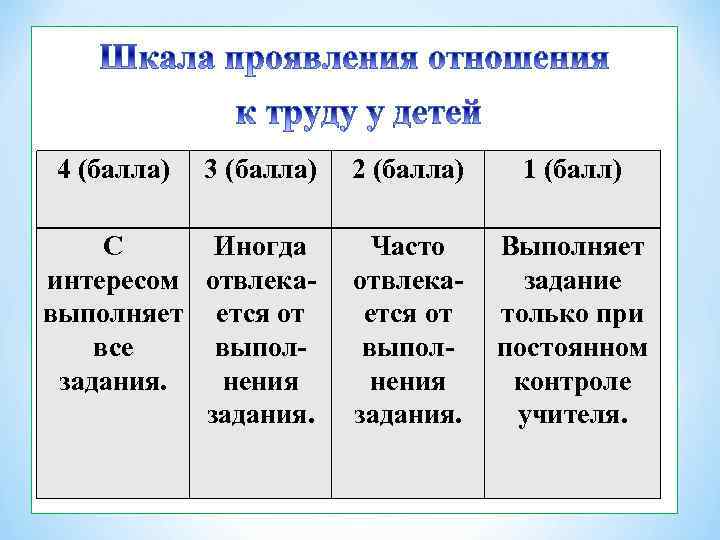 Шкала проявления отношения к труду у детей

| 4 (балла) | 3 (балла) | 2 (балла) | 1 (балл) |
|---|---|---|---|
| С интересом выполняет все задания. | Иногда отвлекается от выполнения задания. | Часто отвлекается от выполнения задания. | Выполняет задание только при постоянном контроле учителя. |